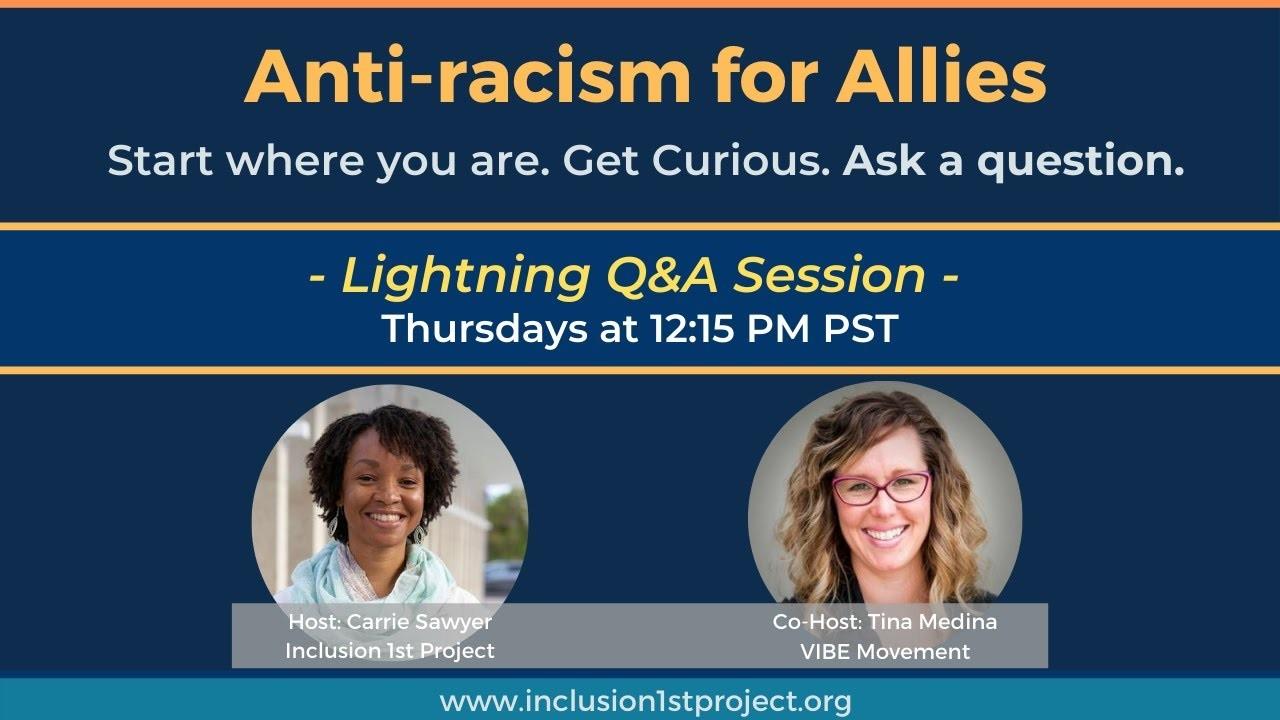 Anti-racism for Allies

Start where you are. Get Curious. Ask a question.

- Lightning Q&A Session -
Thursdays at 12:15 PM PST

Host: Carrie Sawyer
Inclusion 1st Project

Co-Host: Tina Medina
VIBE Movement

www.inclusion1stproject.org